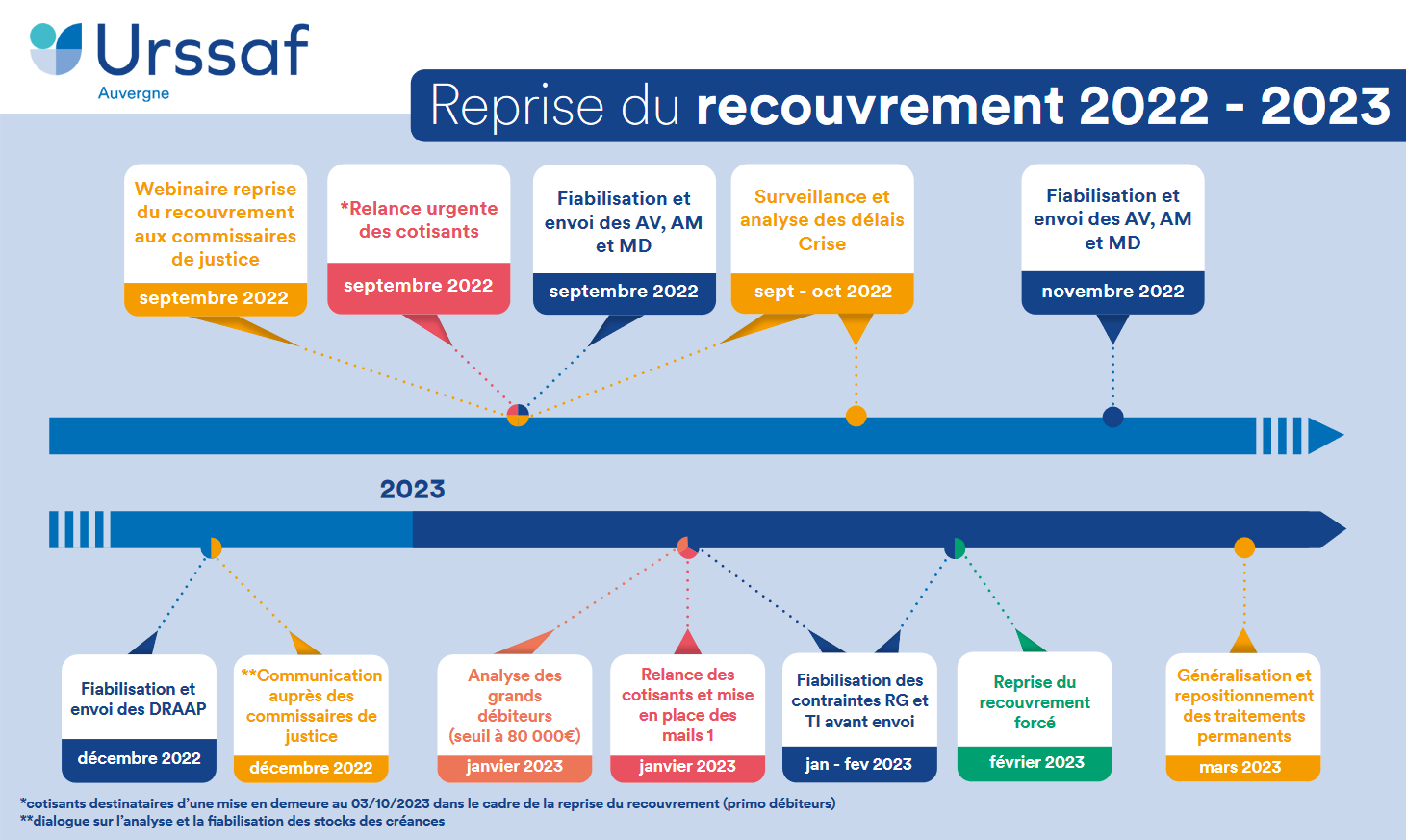 Urssaf
Auvergne

Reprise du recouvrement 2022 - 2023

Webinaire reprise du recouvrement aux commissaires de justice
septembre 2022

*Relance urgente des cotisants
septembre 2022

Fiabilisation et envoi des AV, AM et MD
septembre 2022

Surveillance et analyse des délais Crise
sept - oct 2022

Fiabilisation et envoi des AV, AM et MD
novembre 2022

2023

Fiabilisation et envoi des DRAAP
décembre 2022

**Communication auprès des commissaires de justice
décembre 2022

Analyse des grands débiteurs (seuil à 80 000€)
janvier 2023

Relance des cotisants et mise en place des mails 1
janvier 2023

Fiabilisation des contraintes RG et TI avant envoi
jan - fev 2023

Reprise du recouvrement forcé
février 2023

Généralisation et repositionnement des traitements permanents
mars 2023

*cotisants destinataires d'une mise en demeure au 03/10/2023 dans le cadre de la reprise du recouvrement (primo débiteurs)
**dialogue sur l'analyse et la fiabilisation des stocks des créances